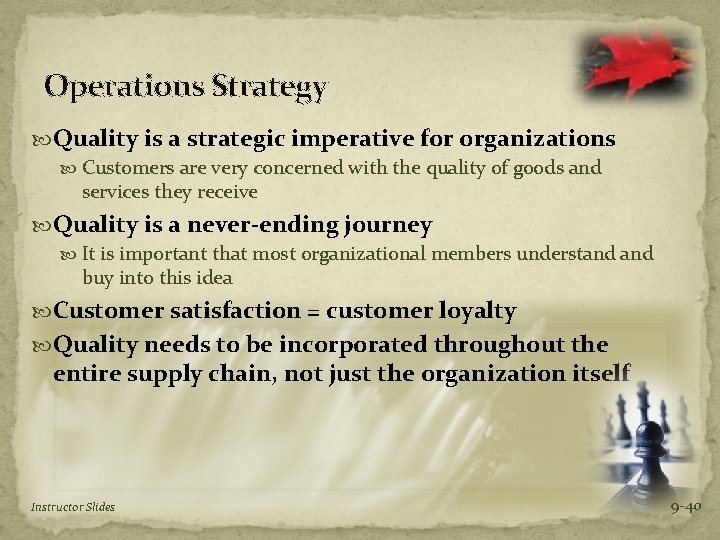 Operations Strategy

Quality is a strategic imperative for organizations

Customers are very concerned with the quality of goods and services they receive

Quality is a never-ending journey

It is important that most organizational members understand and buy into this idea

Customer satisfaction = customer loyalty

Quality needs to be incorporated throughout the entire supply chain, not just the organization itself

Instructor Slides

9-40